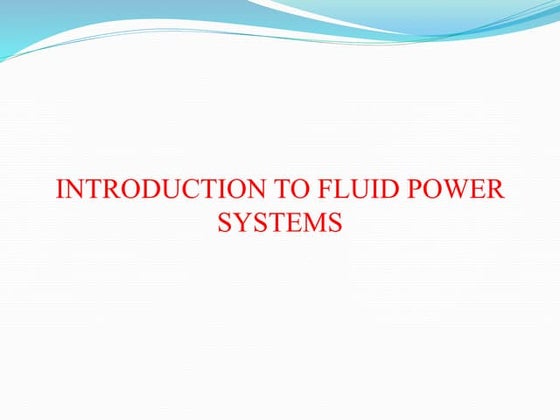 INTRODUCTION TO FLUID POWER SYSTEMS